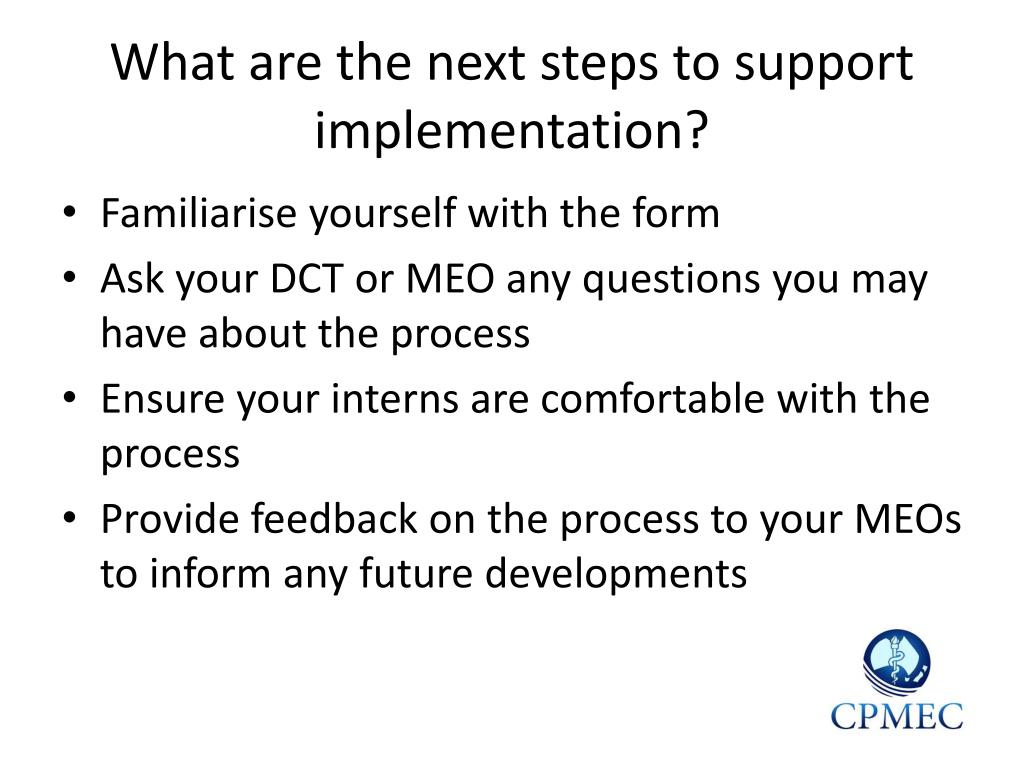 What are the next steps to support implementation?

• Familiarise yourself with the form
• Ask your DCT or MEO any questions you may have about the process
• Ensure your interns are comfortable with the process
• Provide feedback on the process to your MEOs to inform any future developments

CPMEC